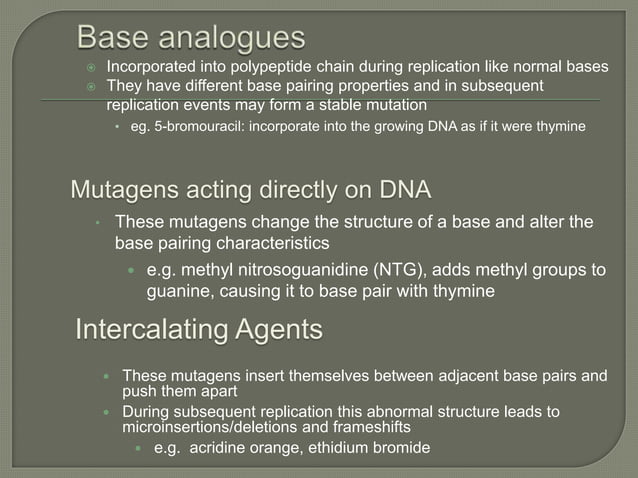 Base analogues

Incorporated into polypeptide chain during replication like normal bases

They have different base pairing properties and in subsequent replication events may form a stable mutation

eg. 5-bromouracil: incorporate into the growing DNA as if it were thymine

Mutagens acting directly on DNA

These mutagens change the structure of a base and alter the base pairing characteristics

e.g. methyl nitrosoguanidine (NTG), adds methyl groups to guanine, causing it to base pair with thymine

Intercalating Agents

These mutagens insert themselves between adjacent base pairs and push them apart

During subsequent replication this abnormal structure leads to microinsertions/deletions and frameshifts

e.g. acridine orange, ethidium bromide